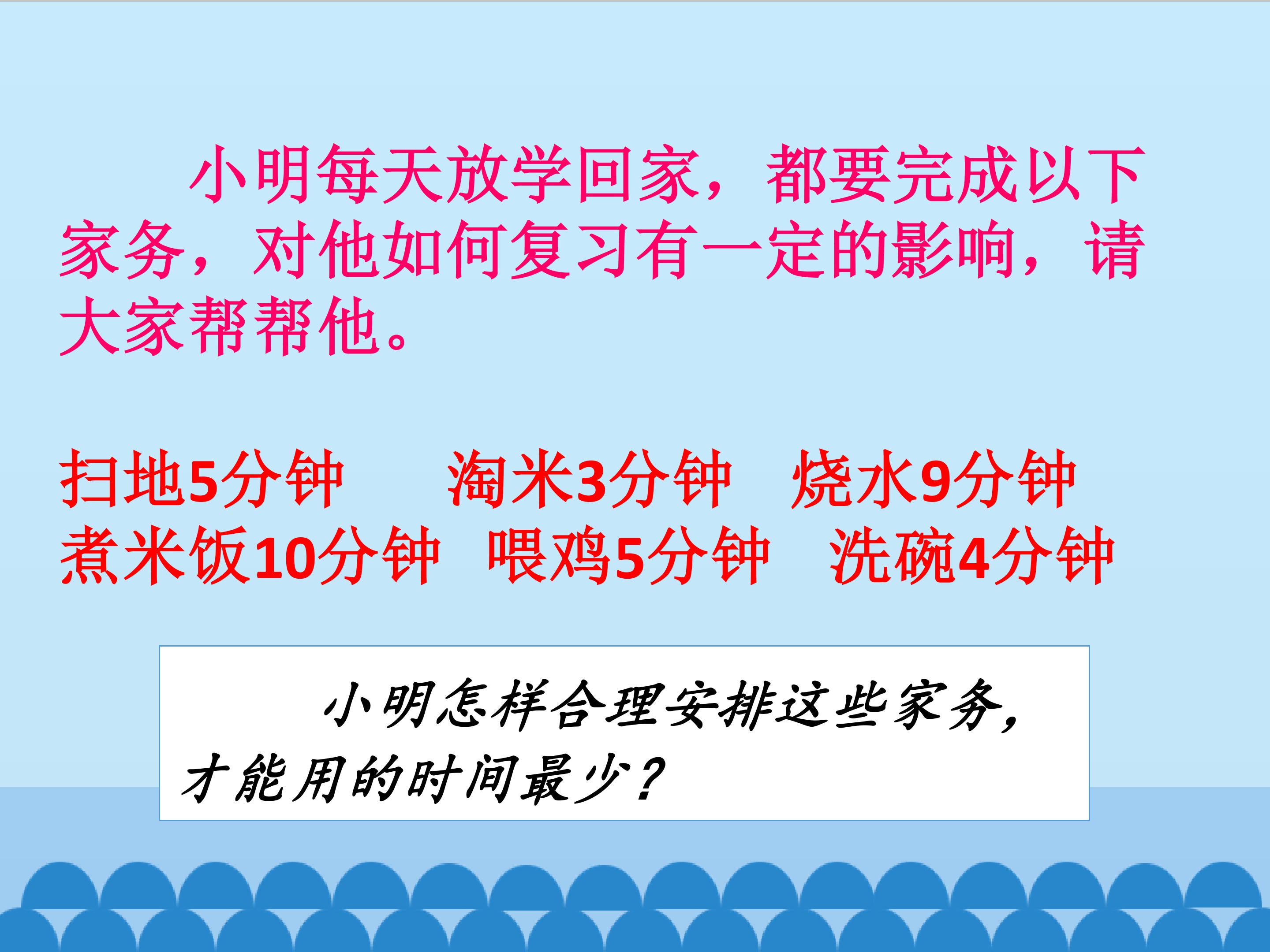 小明每天放学回家，都要完成以下家务，对他如何复习有一定的影响，请大家帮帮他。

扫地5分钟 淘米3分钟 烧水9分钟
煮米饭10分钟 喂鸡5分钟 洗碗4分钟

小明怎样合理安排这些家务，才能用的时间最少？